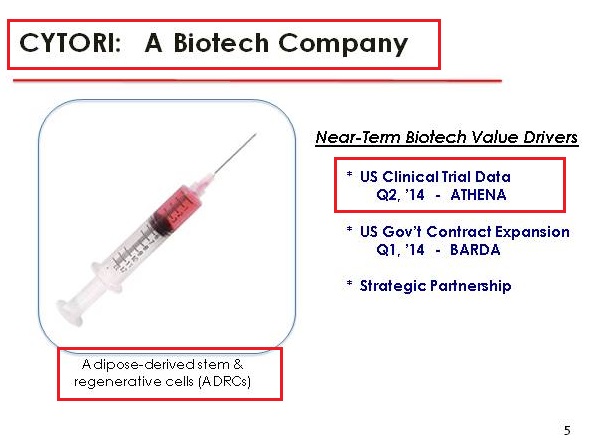 CYTORI: A Biotech Company

Adipose-derived stem & regenerative cells (ADRCs)

Near-Term Biotech Value Drivers

* US Clinical Trial Data
Q2, '14 - ATHENA

* US Gov't Contract Expansion
Q1, '14 - BARDA

* Strategic Partnership

5